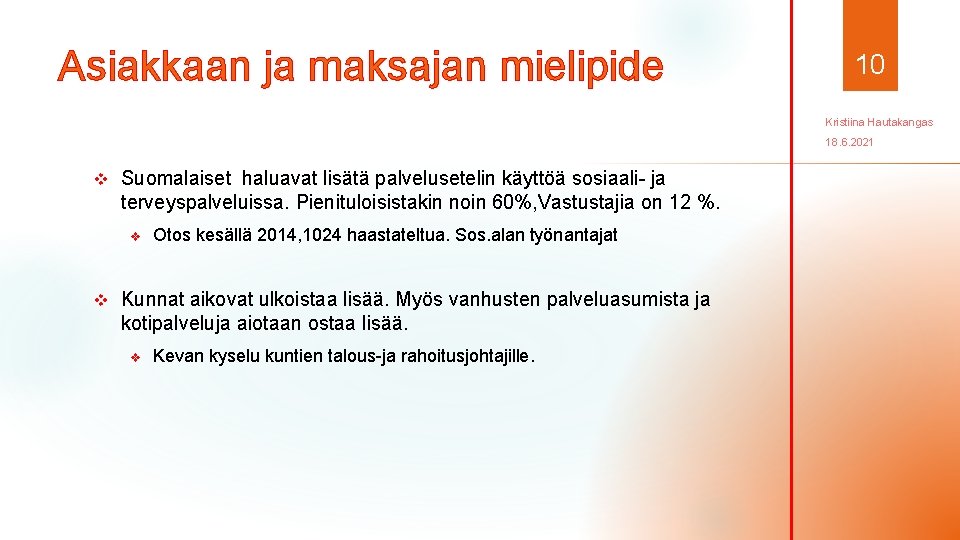 Asiakkaan ja maksajan mielipide

10

Kristiina Hautakangas

18.6.2021

❖ Suomalaiset haluavat lisätä palvelusetelin käyttöä sosiaali- ja terveyspalveluissa. Pienituloisistakin noin 60%,Vastustajia on 12 %.

❖ Otos kesällä 2014, 1024 haastateltua. Sos.alan työnantajat

❖ Kunnat aikovat ulkoistaa lisää. Myös vanhusten palveluasumista ja kotipalveluja aiotaan ostaa lisää.

❖ Kevan kyselu kuntien talous-ja rahoitusjohtajille.